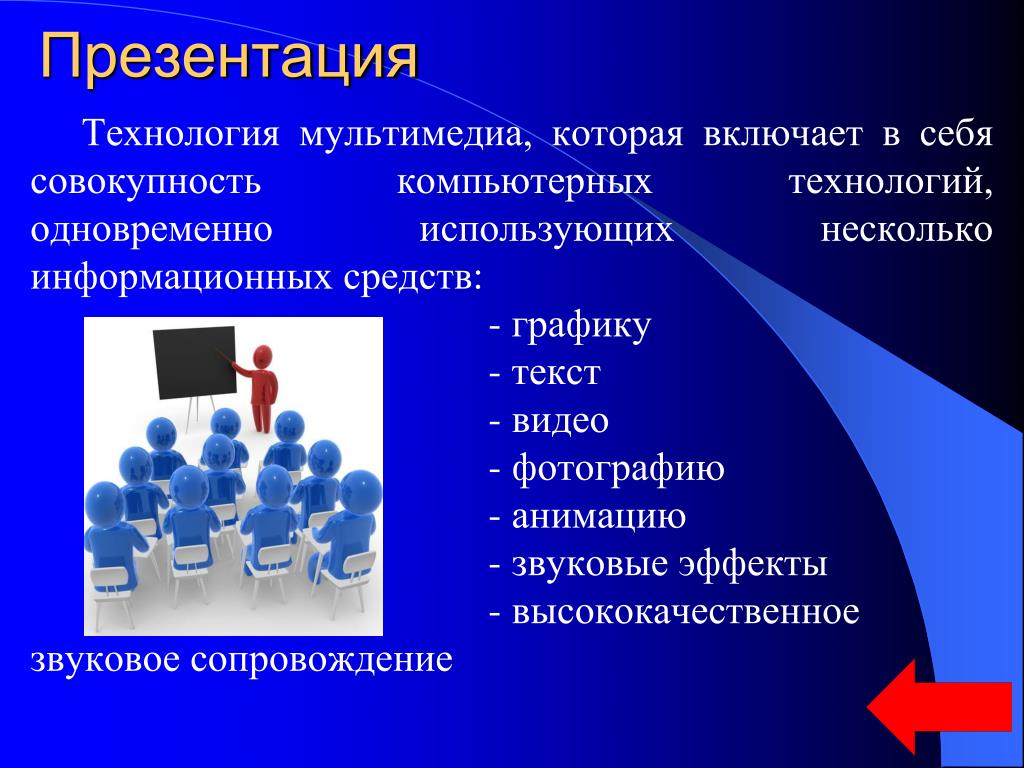 Презентация

Технология мультимедиа, которая включает в себя совокупность компьютерных технологий, одновременно использующих несколько информационных средств:

- графику
- текст
- видео
- фотографию
- анимацию
- звуковые эффекты
- высококачественное звуковое сопровождение